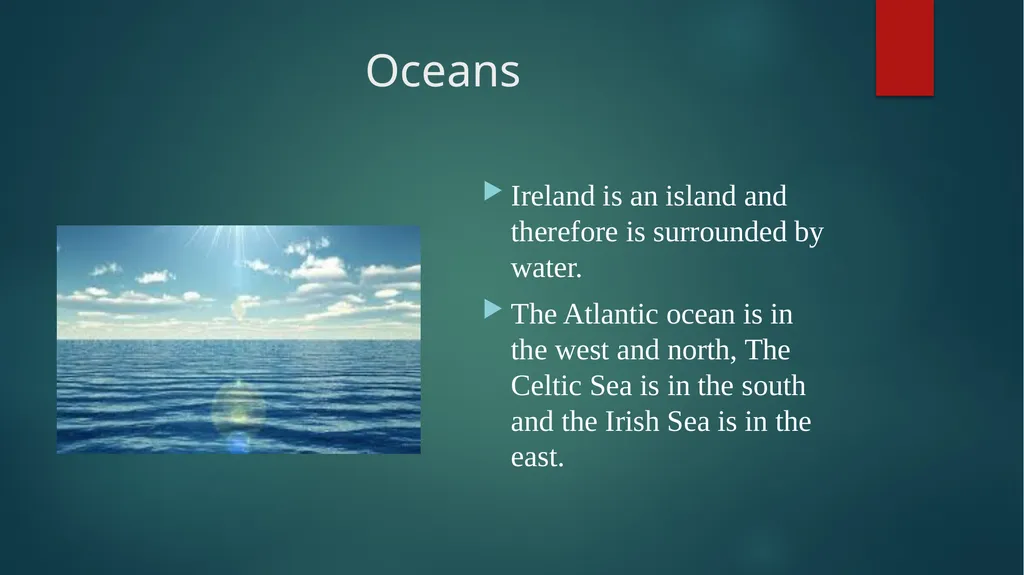 Oceans

▶ Ireland is an island and therefore is surrounded by water.

▶ The Atlantic ocean is in the west and north, The Celtic Sea is in the south and the Irish Sea is in the east.